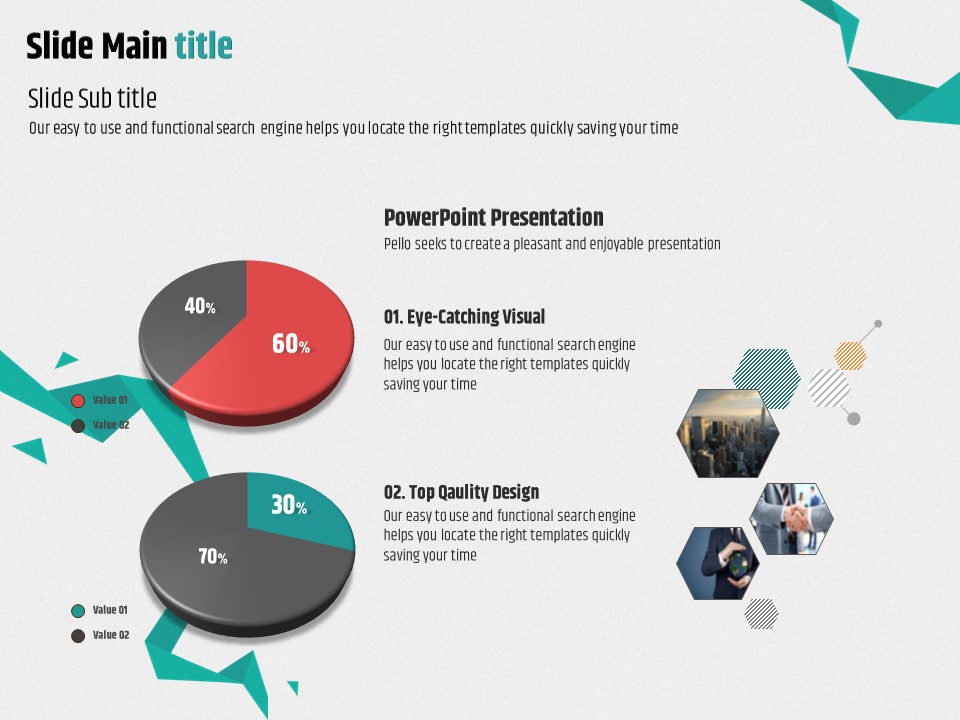 Slide Main title

Slide Sub title

Our easy to use and functional search engine helps you locate the right templates quickly saving your time

PowerPoint Presentation

Pello seeks to create a pleasant and enjoyable presentation

40%

60%

Value 01

Value 02

01. Eye-Catching Visual

Our easy to use and functional search engine helps you locate the right templates quickly saving your time

30%

70%

Value 01

Value 02

02. Top Qaulity Design

Our easy to use and functional search engine helps you locate the right templates quickly saving your time